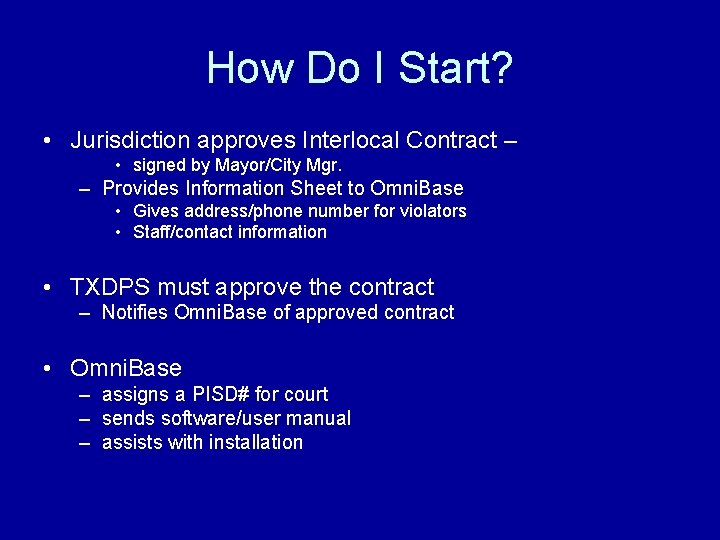 How Do I Start?

• Jurisdiction approves Interlocal Contract –
  • signed by Mayor/City Mgr.
  – Provides Information Sheet to OmniBase
    • Gives address/phone number for violators
    • Staff/contact information

• TXDPS must approve the contract
  – Notifies OmniBase of approved contract

• OmniBase
  – assigns a PISD# for court
  – sends software/user manual
  – assists with installation